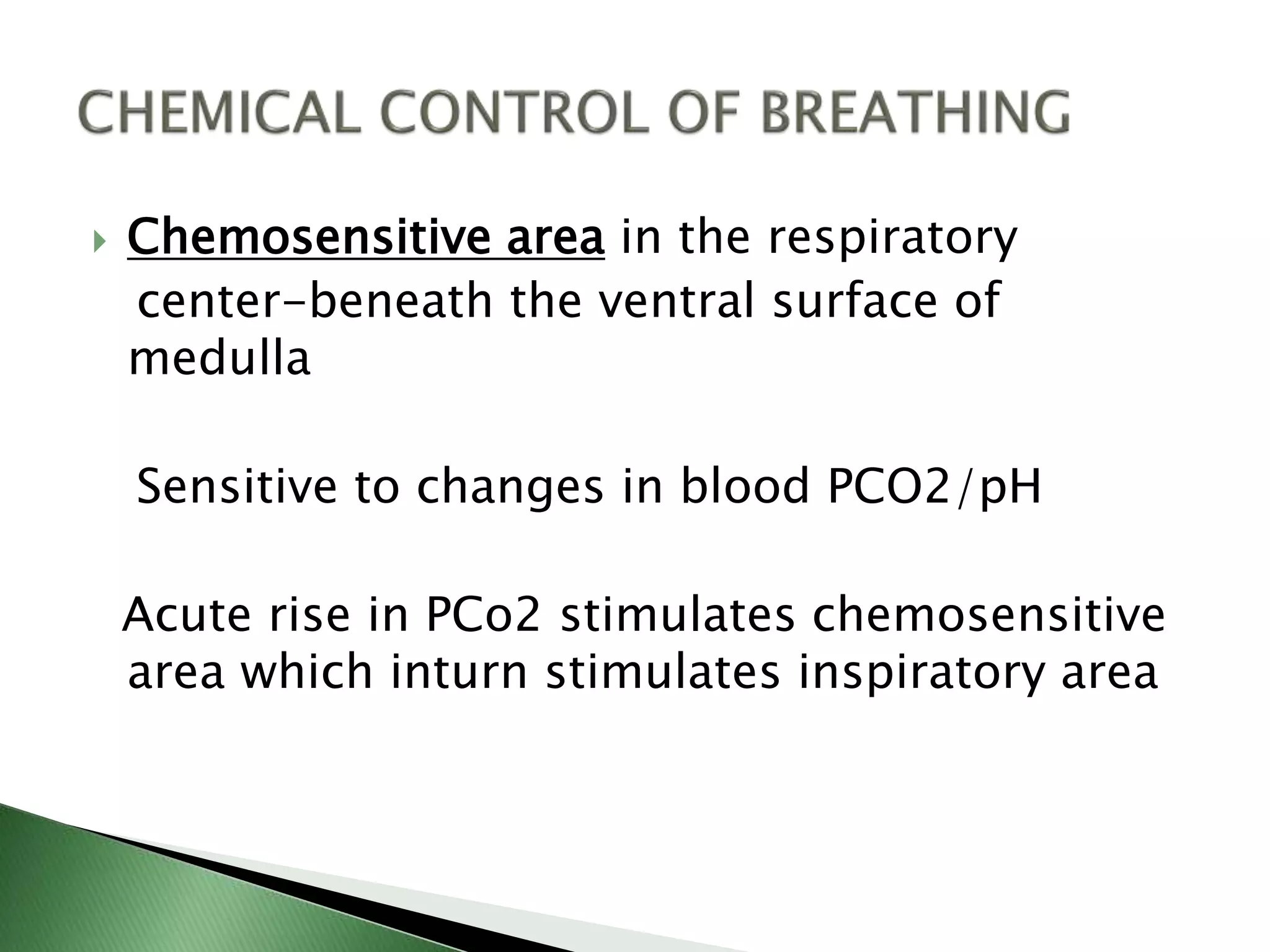 CHEMICAL CONTROL OF BREATHING

Chemosensitive area in the respiratory center-beneath the ventral surface of medulla

Sensitive to changes in blood PCO2/pH

Acute rise in PCo2 stimulates chemosensitive area which inturn stimulates inspiratory area